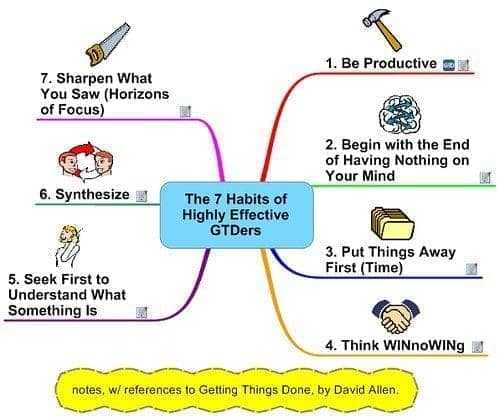 The 7 Habits of Highly Effective GTDers

1. Be Productive

2. Begin with the End of Having Nothing on Your Mind

3. Put Things Away First (Time)

4. Think WINnoWINg

5. Seek First to Understand What Something Is

6. Synthesize

7. Sharpen What You Saw (Horizons of Focus)

notes, w/ references to Getting Things Done, by David Allen.